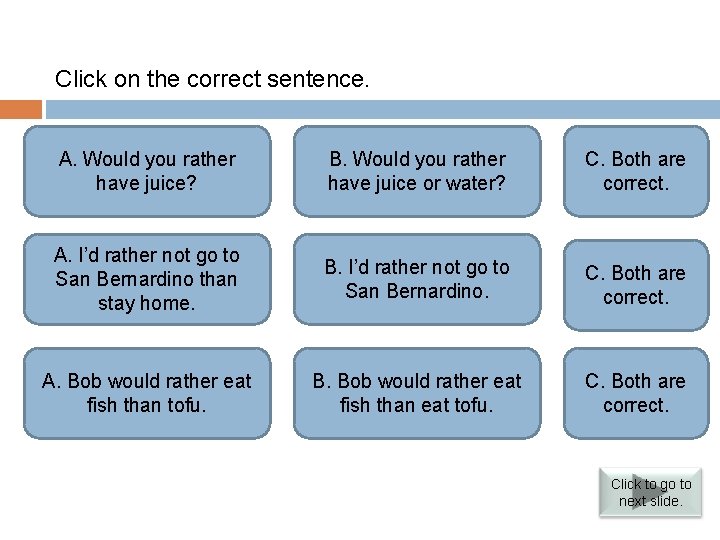 Click on the correct sentence.

A. Would you rather have juice?

B. Would you rather have juice or water?

C. Both are correct.

A. I'd rather not go to San Bernardino than stay home.

B. I'd rather not go to San Bernardino.

C. Both are correct.

A. Bob would rather eat fish than tofu.

B. Bob would rather eat fish than eat tofu.

C. Both are correct.

Click to go to next slide.